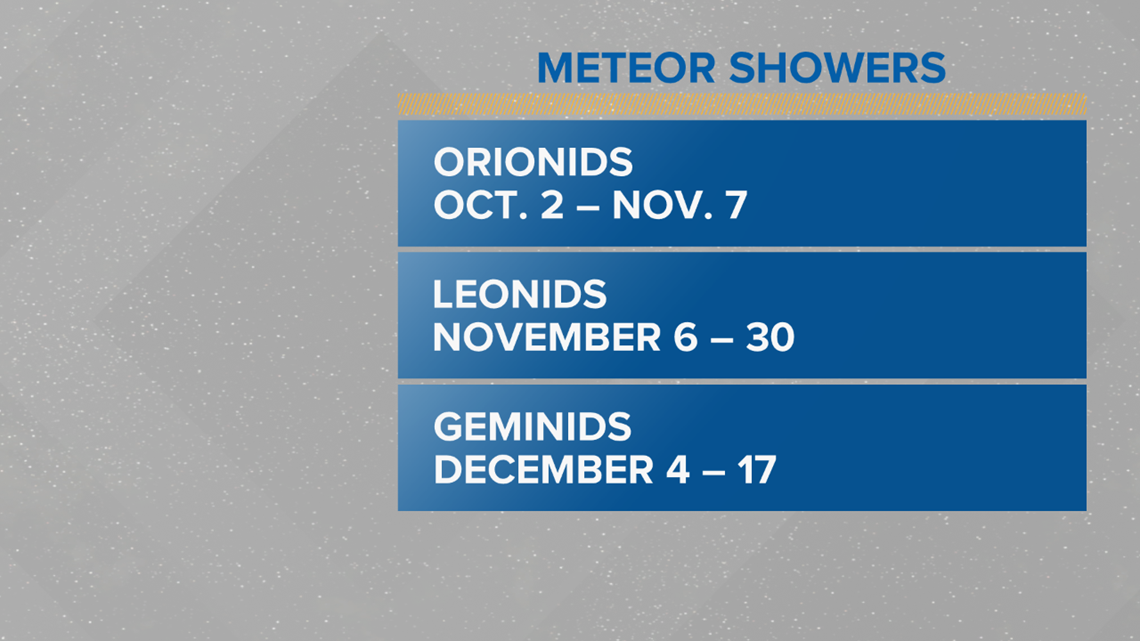 METEOR SHOWERS

ORIONIDS
OCT. 2 – NOV. 7

LEONIDS
NOVEMBER 6 – 30

GEMINIDS
DECEMBER 4 – 17